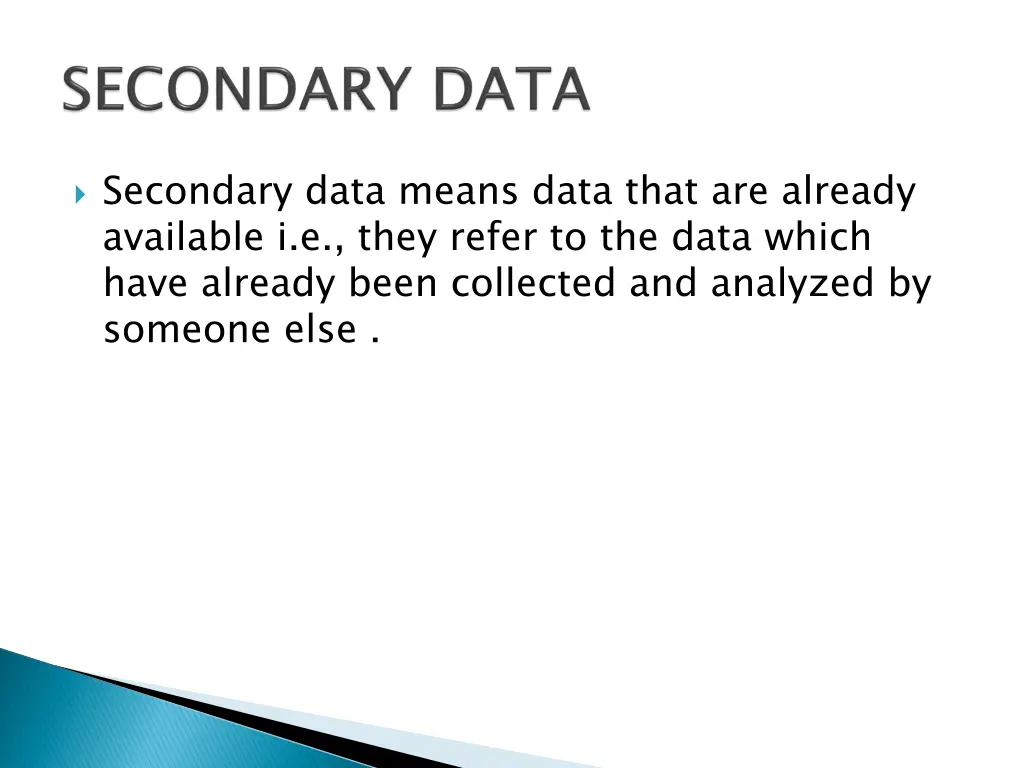 SECONDARY DATA

Secondary data means data that are already available i.e., they refer to the data which have already been collected and analyzed by someone else .